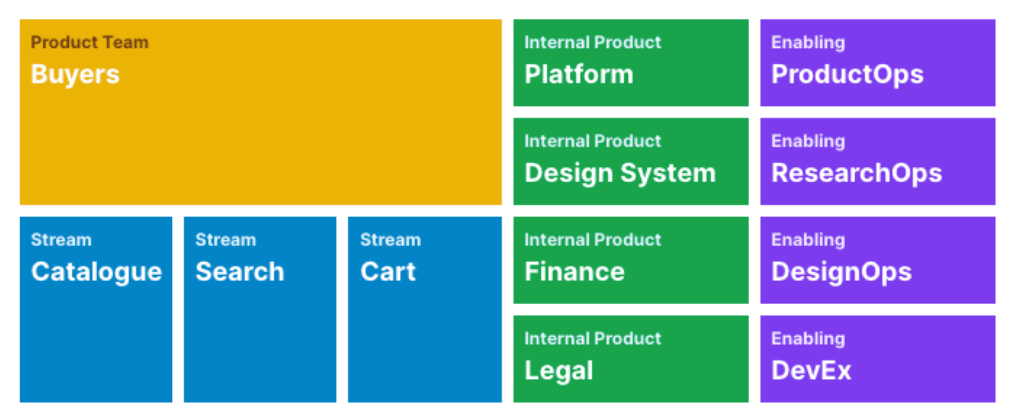 Product Team
Buyers

Stream
Catalogue

Stream
Search

Stream
Cart

Internal Product
Platform

Internal Product
Design System

Internal Product
Finance

Internal Product
Legal

Enabling
ProductOps

Enabling
ResearchOps

Enabling
DesignOps

Enabling
DevEx